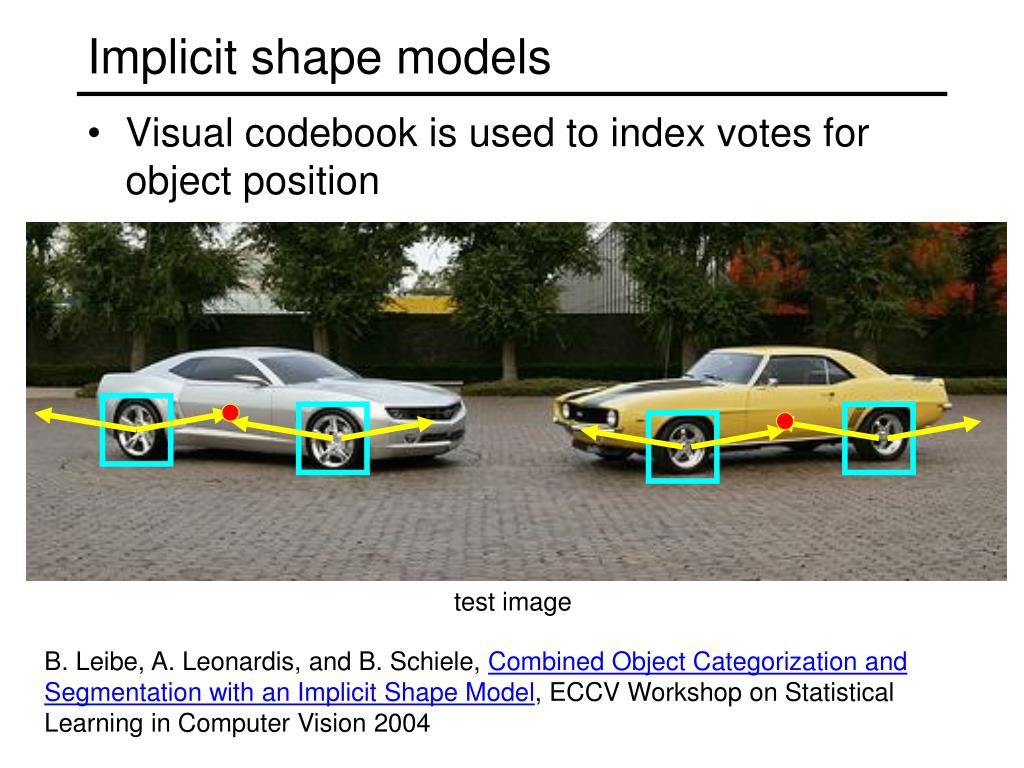 Implicit shape models

• Visual codebook is used to index votes for object position

test image

B. Leibe, A. Leonardis, and B. Schiele, Combined Object Categorization and Segmentation with an Implicit Shape Model, ECCV Workshop on Statistical Learning in Computer Vision 2004